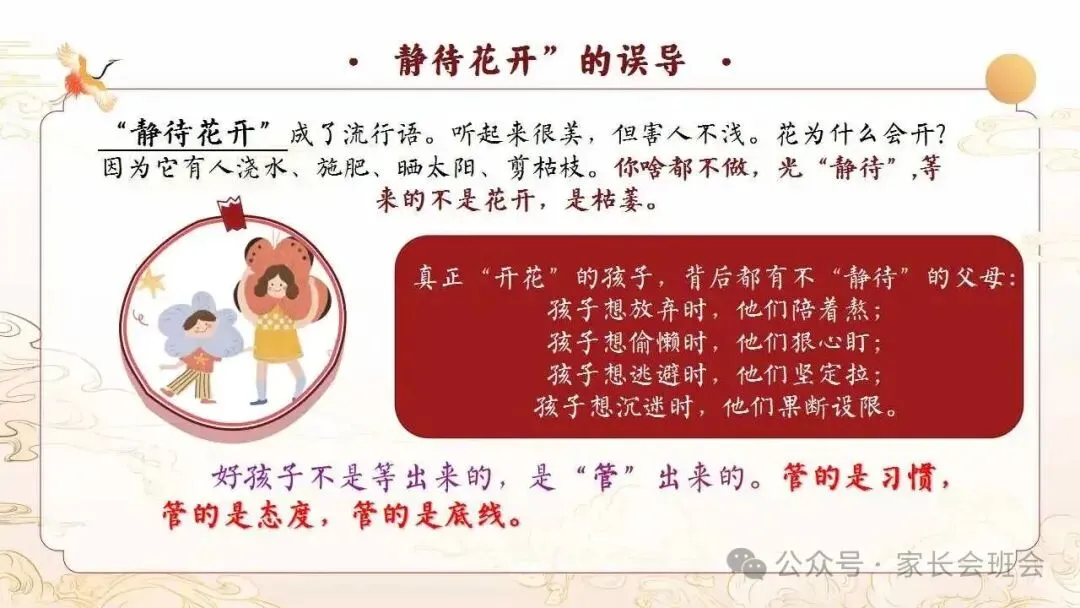 · 静待花开”的误导 ·

“静待花开”成了流行语。听起来很美，但害人不浅。花为什么会开？因为它有人浇水、施肥、晒太阳、剪枯枝。你啥都不做，光“静待”，等来的不是花开，是枯萎。

真正“开花”的孩子，背后都有不“静待”的父母：
孩子想放弃时，他们陪着熬；
孩子想偷懒时，他们狠心盯；
孩子想逃避时，他们坚定拉；
孩子想沉迷时，他们果断设限。

好孩子不是等出来的，是“管”出来的。管的是习惯，管的是态度，管的是底线。

公众号 · 家长会班会